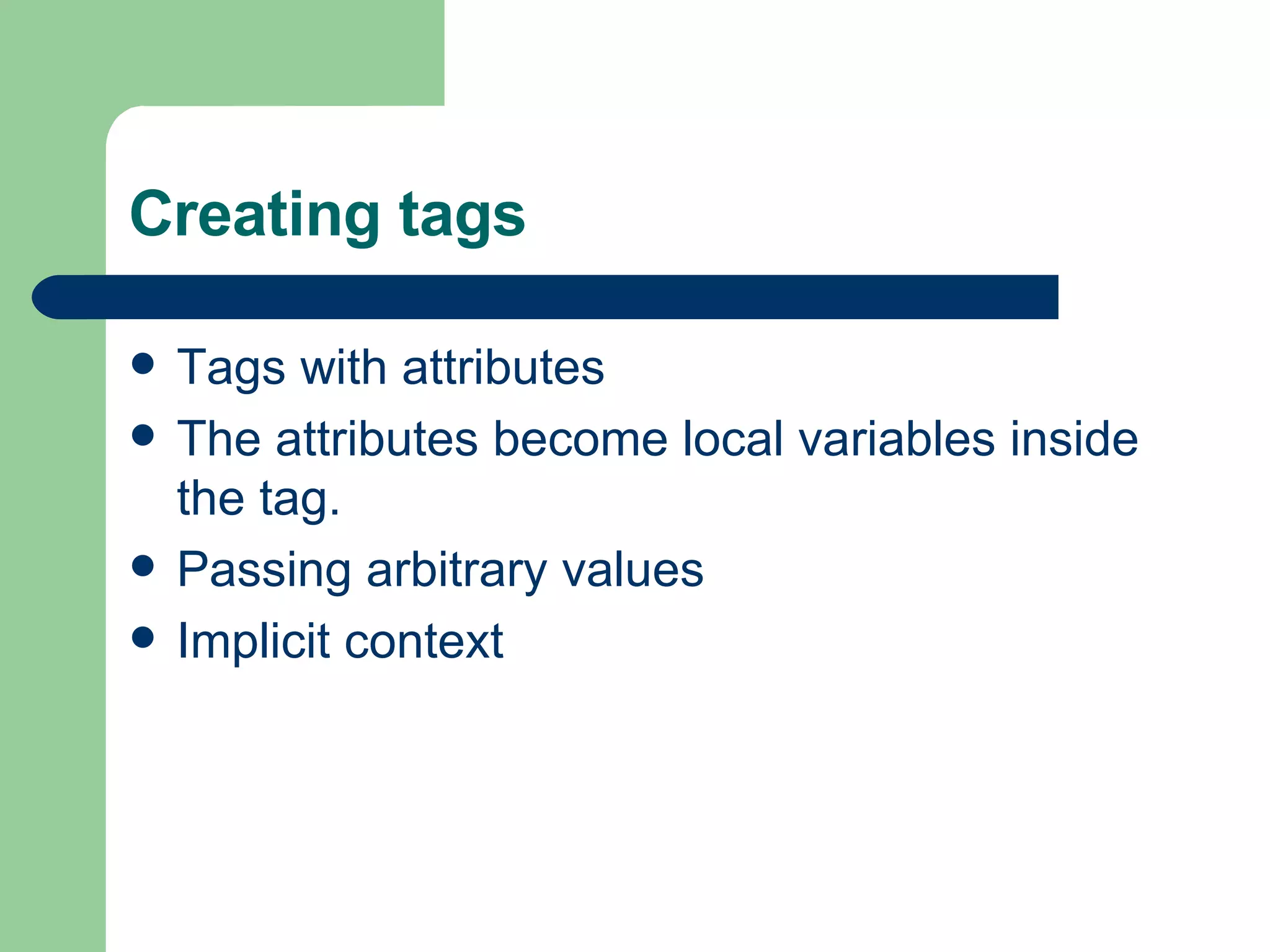 Creating tags

- Tags with attributes
- The attributes become local variables inside the tag.
- Passing arbitrary values
- Implicit context